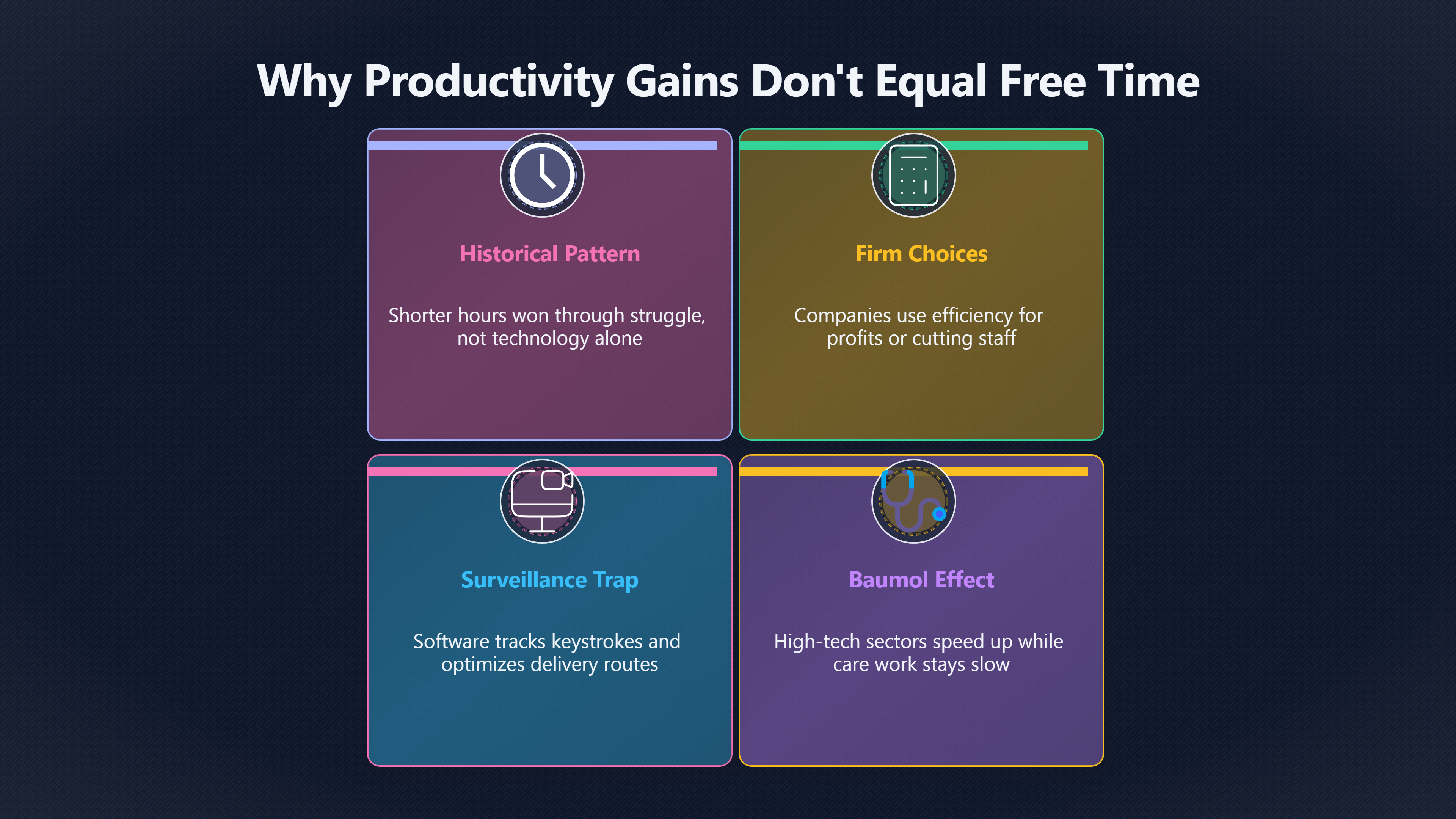 Why Productivity Gains Don't Equal Free Time

Historical Pattern

Shorter hours won through struggle, not technology alone

Firm Choices

Companies use efficiency for profits or cutting staff

Surveillance Trap

Software tracks keystrokes and optimizes delivery routes

Baumol Effect

High-tech sectors speed up while care work stays slow